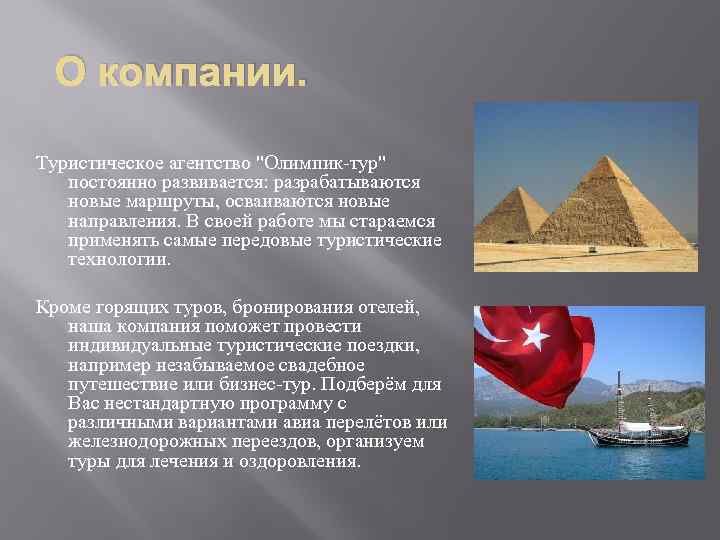 О компании.

Туристическое агентство "Олимпик-тур" постоянно развивается: разрабатываются новые маршруты, осваиваются новые направления. В своей работе мы стараемся применять самые передовые туристические технологии.

Кроме горящих туров, бронирования отелей, наша компания поможет провести индивидуальные туристические поездки, например незабываемое свадебное путешествие или бизнес-тур. Подберём для Вас нестандартную программу с различными вариантами авиа перелётов или железнодорожных переездов, организуем туры для лечения и оздоровления.